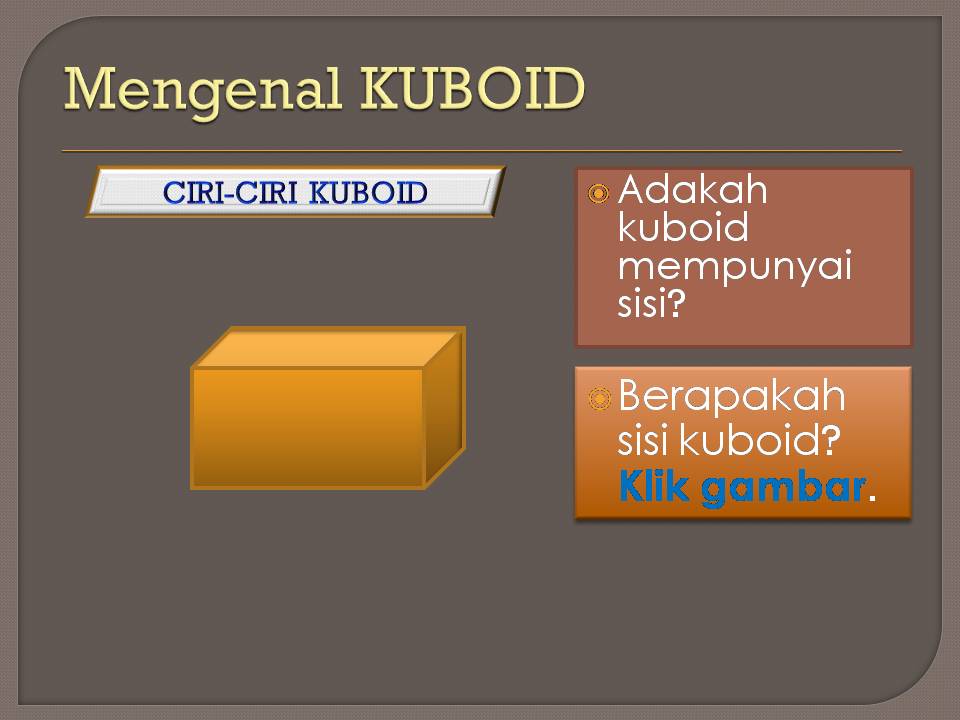 Mengenal KUBOID

CIRI-CIRI KUBOID

Adakah kuboid mempunyai sisi?

Berapakah sisi kuboid? Klik gambar.